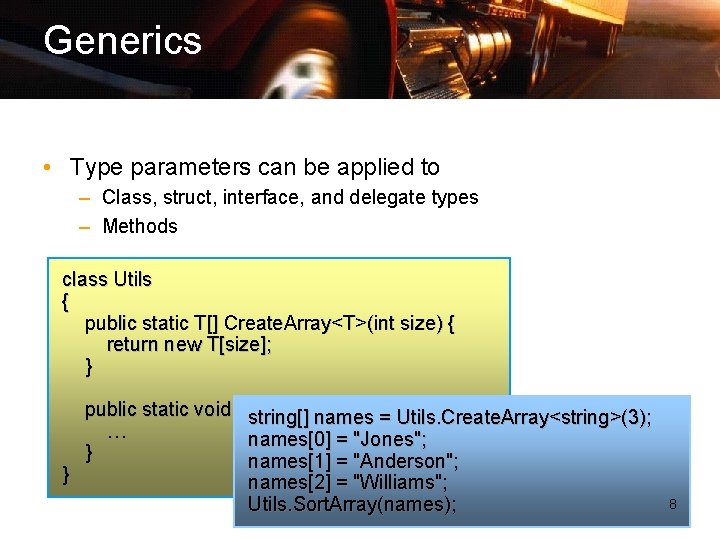 Generics

• Type parameters can be applied to
– Class, struct, interface, and delegate types
– Methods

class Utils
{
public static T[] CreateArray<T>(int size) {
return new T[size];
}

public static void
…
}
}

string[] names = Utils.CreateArray<string>(3);
names[0] = "Jones";
names[1] = "Anderson";
names[2] = "Williams";
Utils.SortArray(names);

8